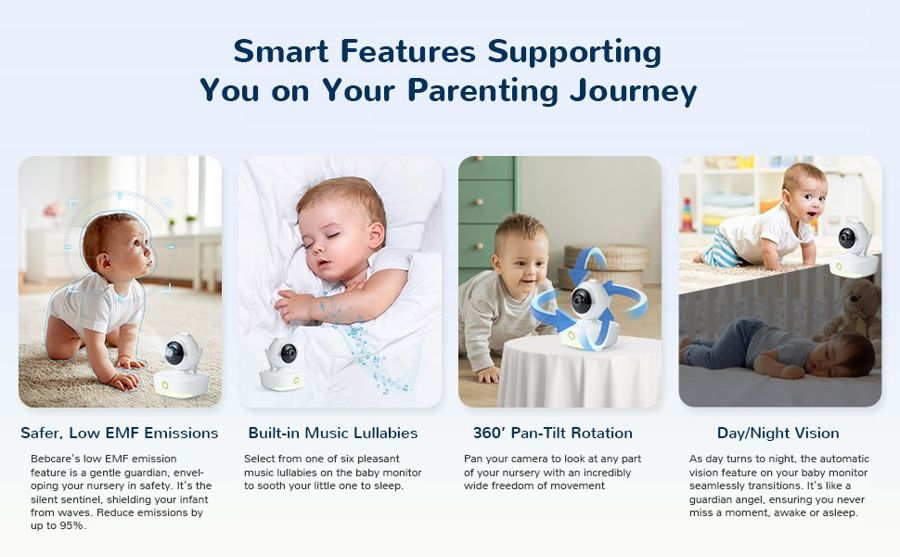 Smart Features Supporting
You on Your Parenting Journey

Safer, Low EMF Emissions

Bebcare's low EMF emission feature is a gentle guardian, enveloping your nursery in safety. It's the silent sentinel, shielding your infant from waves. Reduce emissions by up to 95%.

Built-in Music Lullabies

Select from one of six pleasant music lullabies on the baby monitor to sooth your little one to sleep.

360' Pan-Tilt Rotation

Pan your camera to look at any part of your nursery with an incredibly wide freedom of movement

Day/Night Vision

As day turns to night, the automatic vision feature on your baby monitor seamlessly transitions. It's like a guardian angel, ensuring you never miss a moment, awake or asleep.